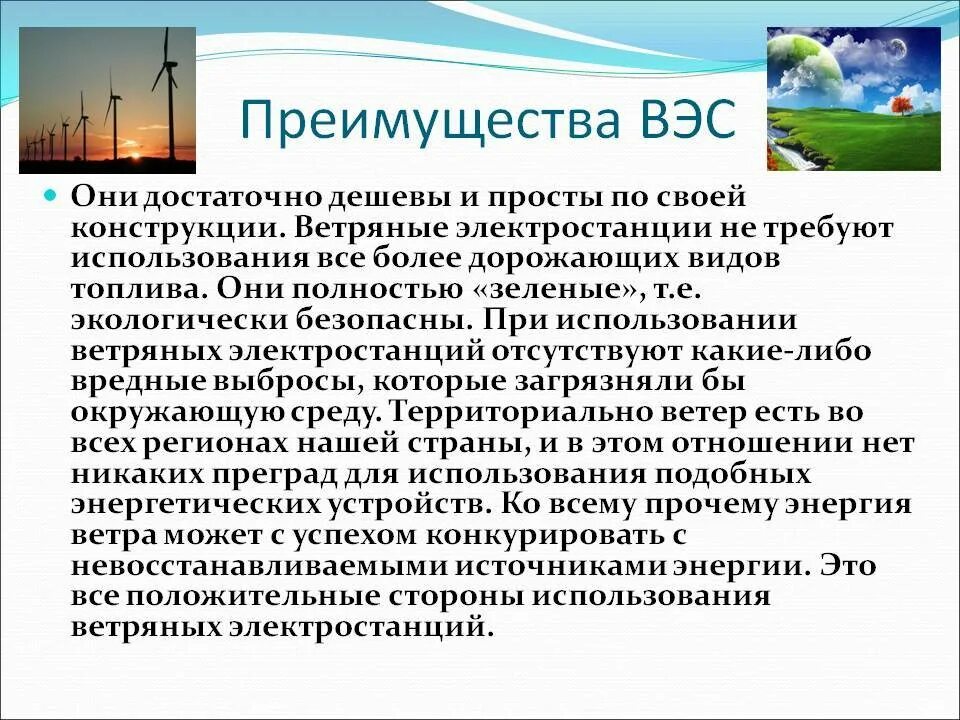 Преимущества ВЭС

Они достаточно дешевы и просты по своей конструкции. Ветряные электростанции не требуют использования все более дорожающих видов топлива. Они полностью «зеленые», т.е. экологически безопасны. При использовании ветряных электростанций отсутствуют какие-либо вредные выбросы, которые загрязняли бы окружающую среду. Территориально ветер есть во всех регионах нашей страны, и в этом отношении нет никаких преград для использования подобных энергетических устройств. Ко всему прочему энергия ветра может с успехом конкурировать с невосстанавливаемыми источниками энергии. Это все положительные стороны использования ветряных электростанций.